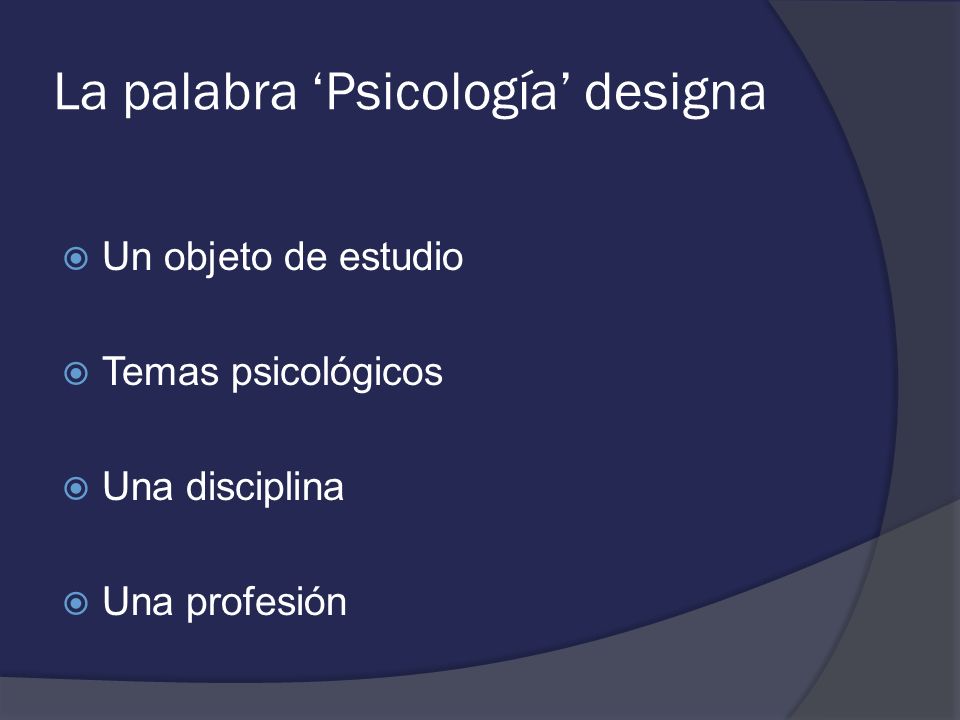 La palabra ‘Psicología’ designa

Un objeto de estudio

Temas psicológicos

Una disciplina

Una profesión